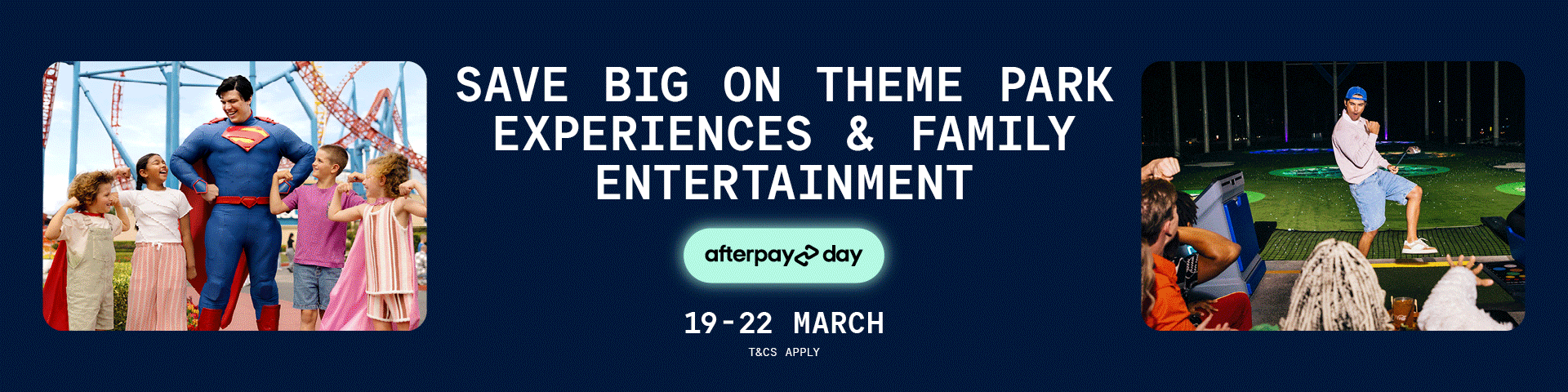 SAVE BIG ON THEME PARK EXPERIENCES & FAMILY ENTERTAINMENT

afterpay day

19-22 MARCH

T&CS APPLY